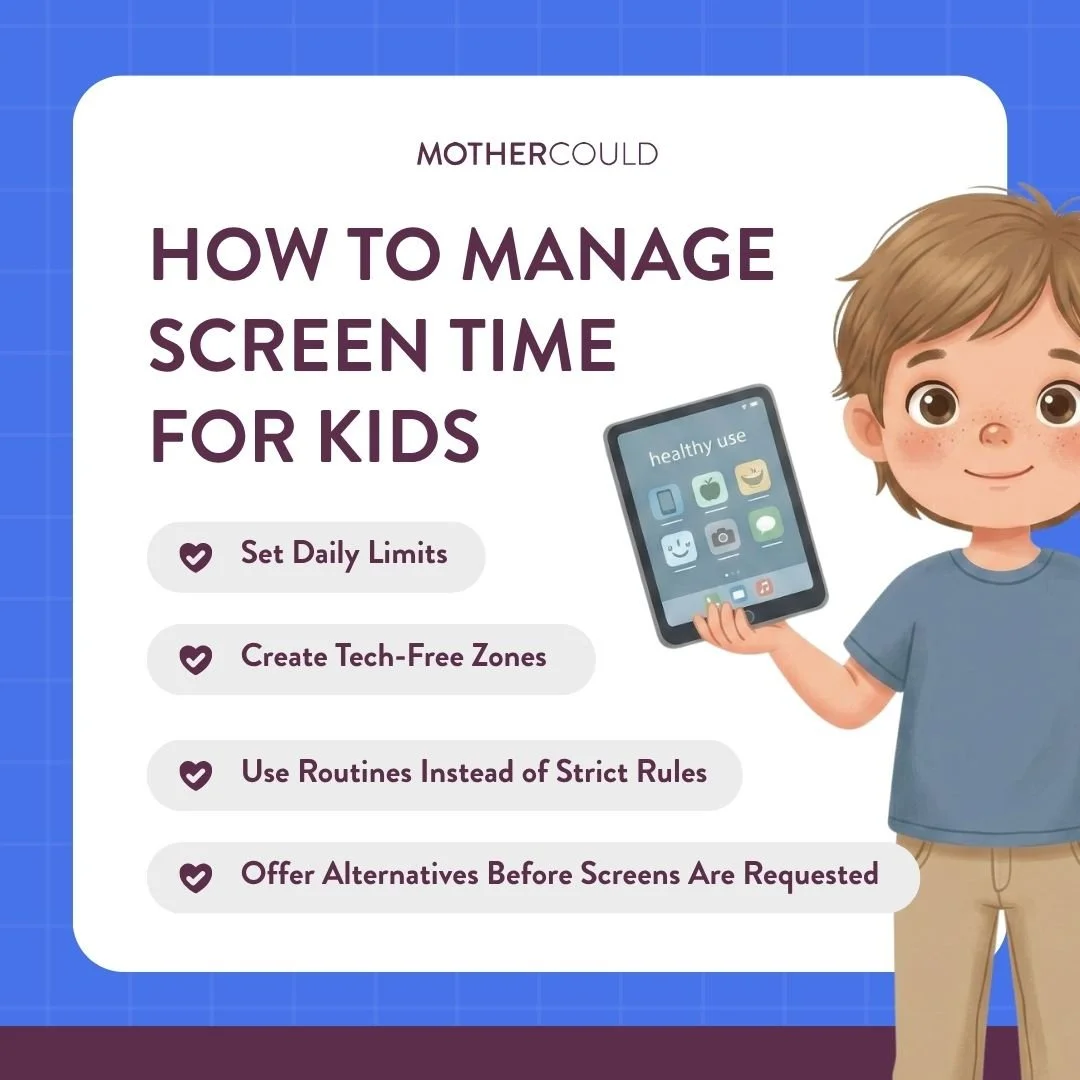 MOTHERCOULD

HOW TO MANAGE SCREEN TIME FOR KIDS

healthy use

Set Daily Limits

Create Tech-Free Zones

Use Routines Instead of Strict Rules

Offer Alternatives Before Screens Are Requested